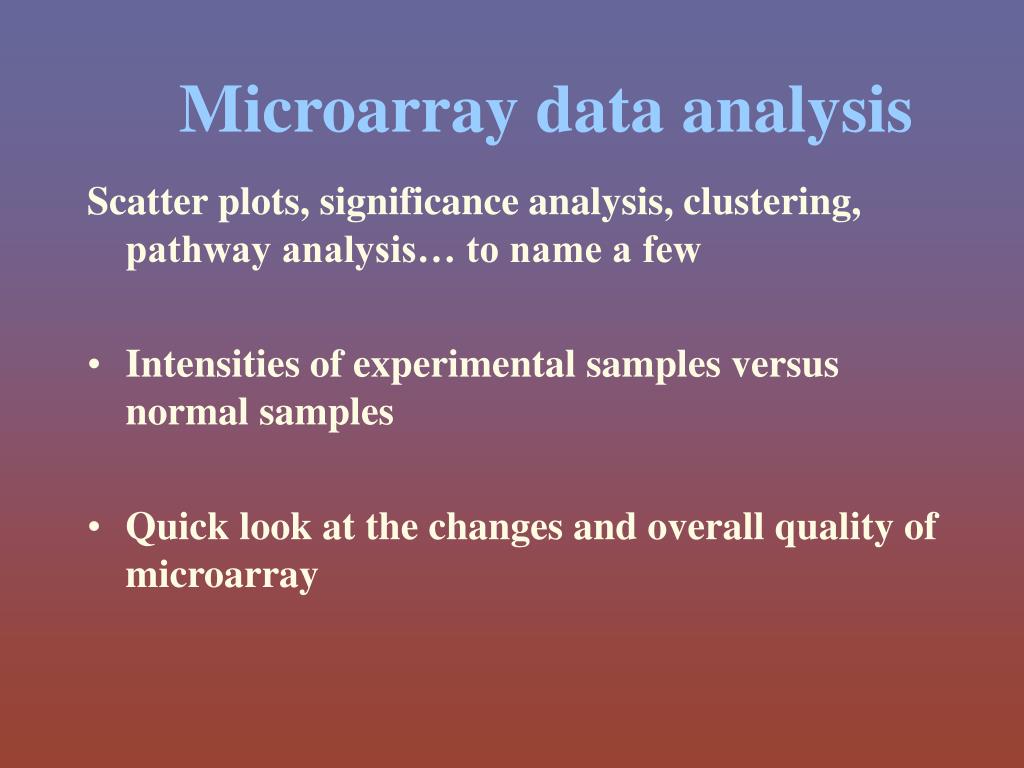 Microarray data analysis

Scatter plots, significance analysis, clustering, pathway analysis… to name a few

• Intensities of experimental samples versus normal samples

• Quick look at the changes and overall quality of microarray